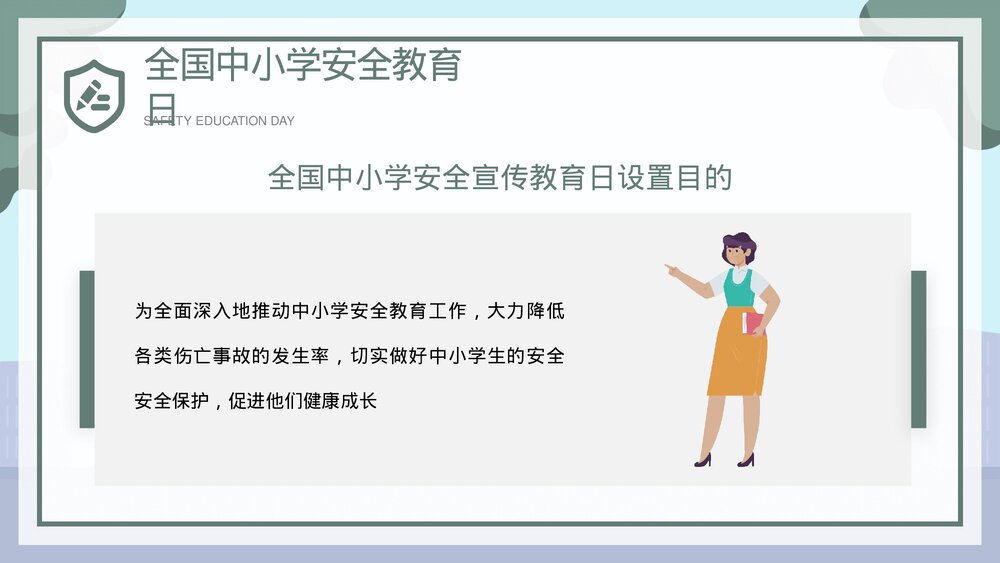 全国中小学安全教育日

SAFETY EDUCATION DAY

全国中小学安全宣传教育日设置目的

为全面深入地推动中小学安全教育工作，大力降低各类伤亡事故的发生率，切实做好中小学生的安全安全保护，促进他们健康成长